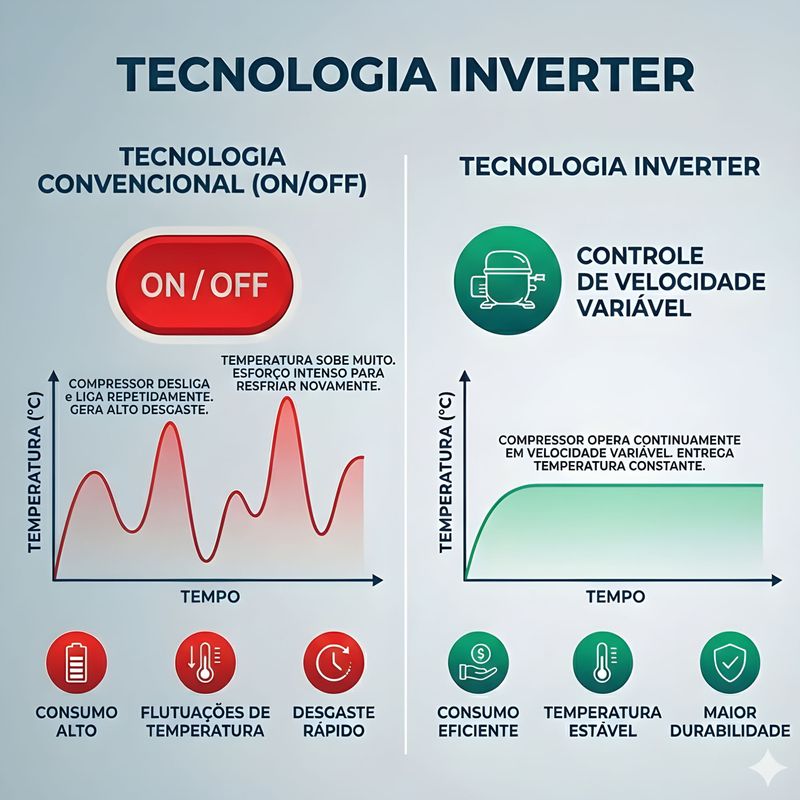 TECNOLOGIA INVERTER

TECNOLOGIA CONVENCIONAL (ON/OFF)

ON / OFF

COMPRESSOR DESLIGA e LIGA REPETIDAMENTE. GERA ALTO DESGASTE.

TEMPERATURA SOBE MUITO. ESFORÇO INTENSO PARA RESFRIAR NOVAMENTE.

TEMPERATURA (°C)

TEMPO

CONSUMO ALTO

FLUTUAÇÕES DE TEMPERATURA

DESGASTE RÁPIDO

TECNOLOGIA INVERTER

CONTROLE DE VELOCIDADE VARIÁVEL

COMPRESSOR OPERA CONTINUAMENTE EM VELOCIDADE VARIÁVEL. ENTREGA TEMPERATURA CONSTANTE.

TEMPERATURA (°C)

TEMPO

CONSUMO EFICIENTE

TEMPERATURA ESTÁVEL

MAIOR DURABILIDADE